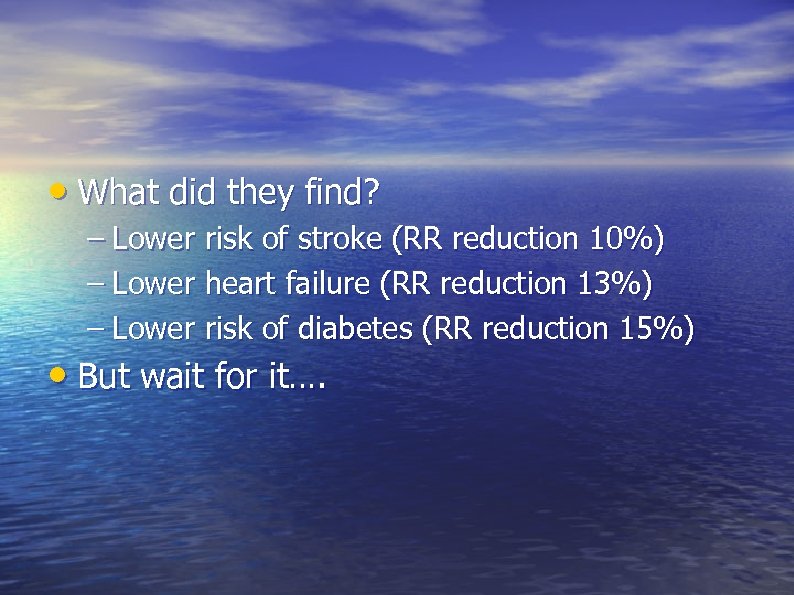 • What did they find?
– Lower risk of stroke (RR reduction 10%)
– Lower heart failure (RR reduction 13%)
– Lower risk of diabetes (RR reduction 15%)
• But wait for it….